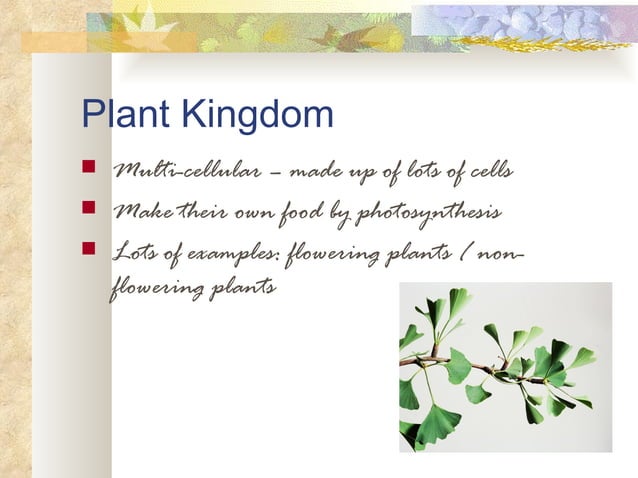 Plant Kingdom

Multi-cellular – made up of lots of cells

Make their own food by photosynthesis

Lots of examples: flowering plants / non-flowering plants